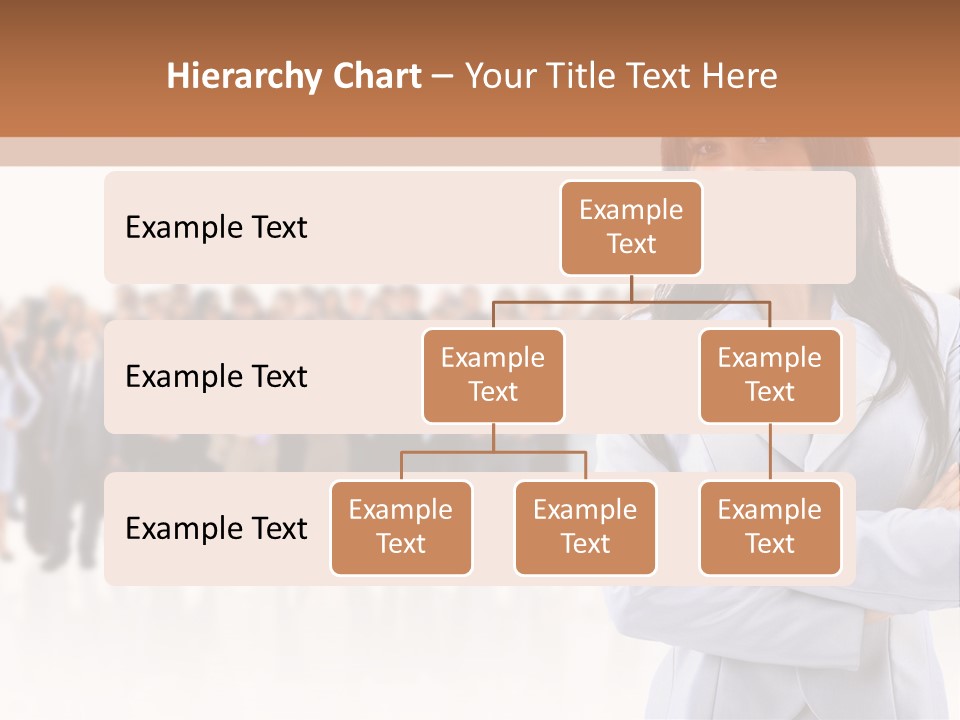 Hierarchy Chart – Your Title Text Here

Example Text

Example Text

Example Text

Example Text

Example Text

Example Text

Example Text

Example Text

Example Text